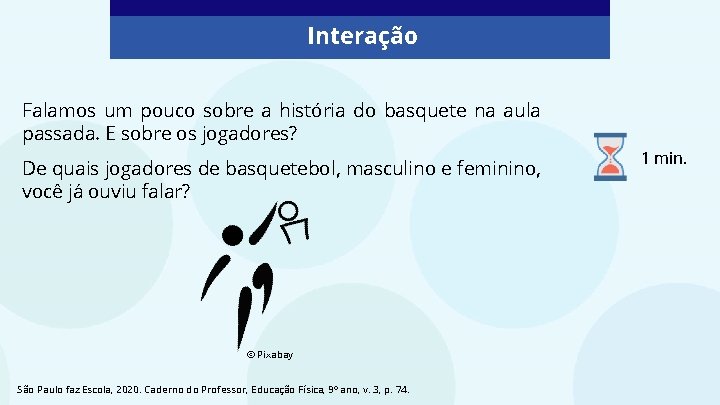 Interação

Falamos um pouco sobre a história do basquete na aula passada. E sobre os jogadores?

De quais jogadores de basquetebol, masculino e feminino, você já ouviu falar?

1 min.

© Pixabay

São Paulo faz Escola, 2020. Caderno do Professor, Educação Física, 9º ano, v. 3, p. 74.